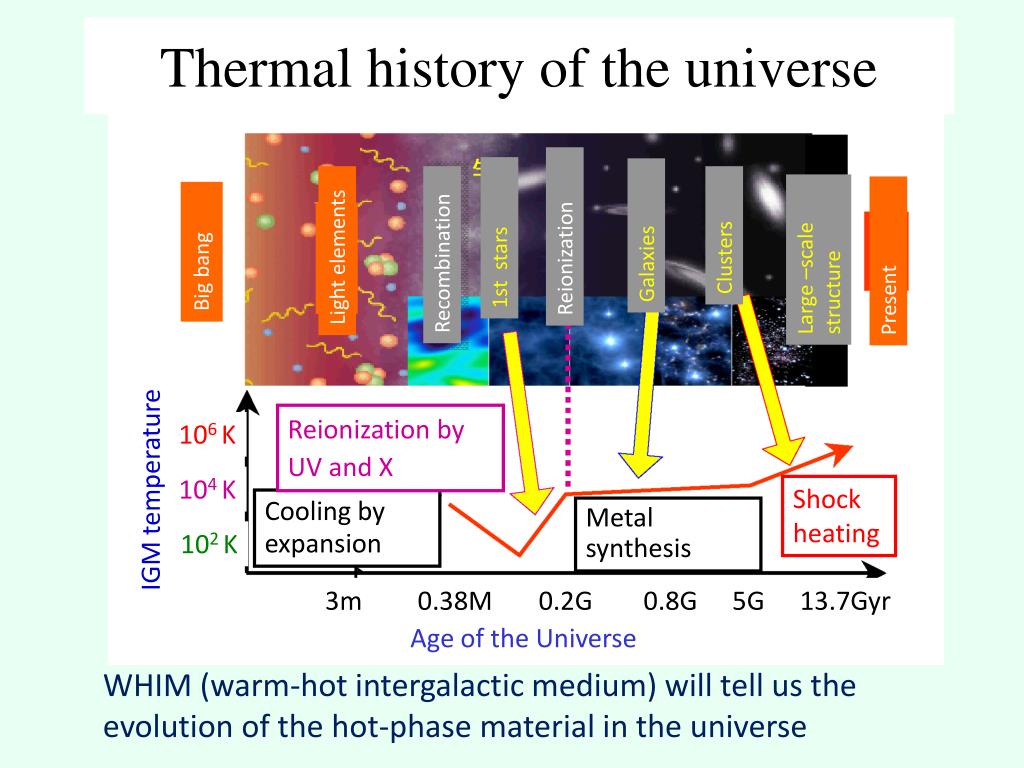 Thermal history of the universe

Big bang

Light elements

Recombination

1st stars

Reionization

Galaxies

Clusters

Large –scale structure

Present

IGM temperature

$10^6$ K

$10^4$ K

$10^2$ K

Reionization by UV and X

Cooling by expansion

Metal synthesis

Shock heating

3m 0.38M 0.2G 0.8G 5G 13.7Gyr

Age of the Universe

WHIM (warm-hot intergalactic medium) will tell us the evolution of the hot-phase material in the universe